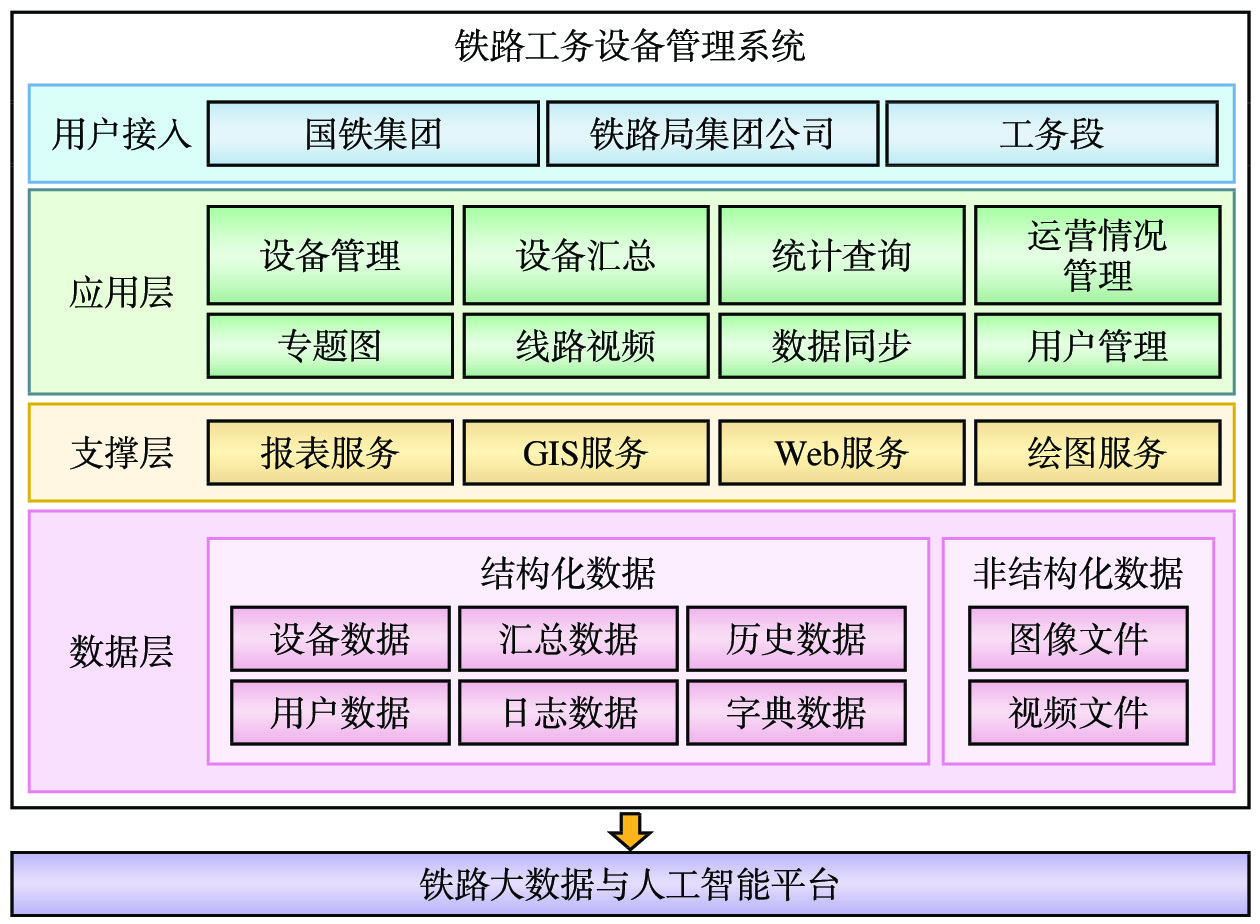 铁路工务设备管理系统

用户接入 国铁集团 铁路局集团公司 工务段

应用层 设备管理 设备汇总 统计查询 运营情况管理 专题图 线路视频 数据同步 用户管理

支撑层 报表服务 GIS服务 Web服务 绘图服务

数据层

结构化数据

设备数据 汇总数据 历史数据 用户数据 日志数据 字典数据

非结构化数据

图像文件 视频文件

铁路大数据与人工智能平台